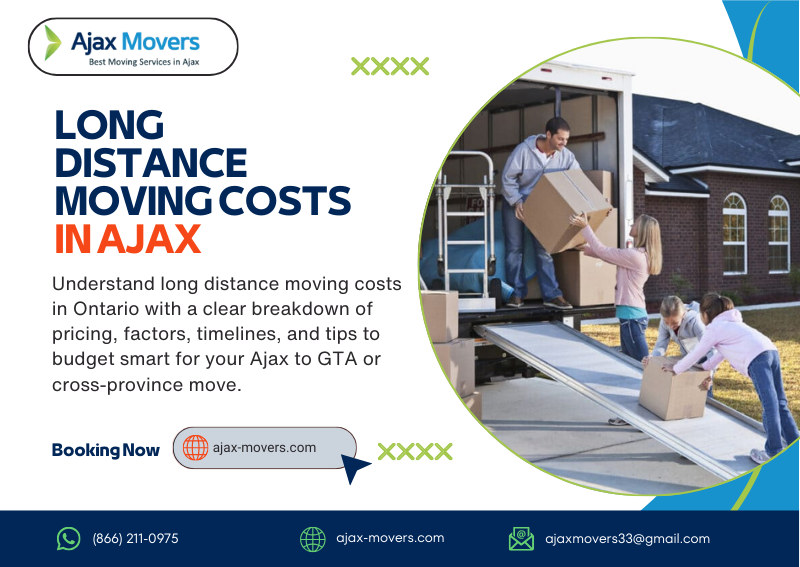 Ajax Movers
Best Moving Services in Ajax

XXXX

LONG DISTANCE MOVING COSTS IN AJAX

Understand long distance moving costs in Ontario with a clear breakdown of pricing, factors, timelines, and tips to budget smart for your Ajax to GTA or cross-province move.

Booking Now

ajax-movers.com

XXXX

(866) 211-0975

ajax-movers.com

ajaxmovers33@gmail.com